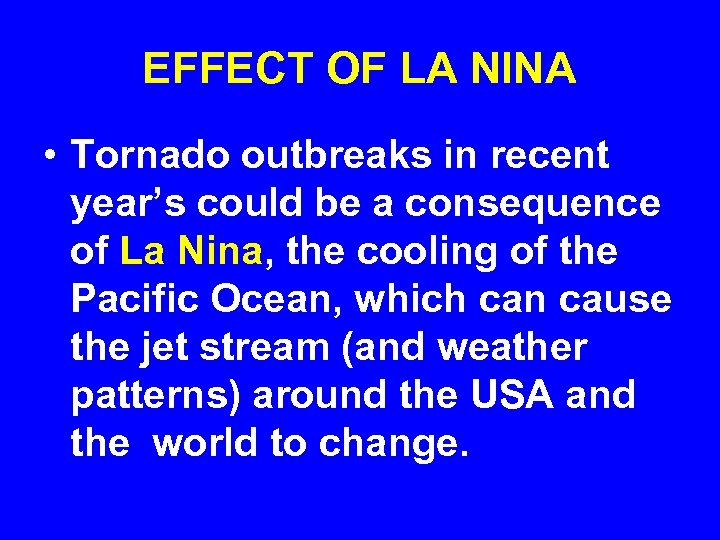 EFFECT OF LA NINA

• Tornado outbreaks in recent year’s could be a consequence of La Nina, the cooling of the Pacific Ocean, which can cause the jet stream (and weather patterns) around the USA and the world to change.